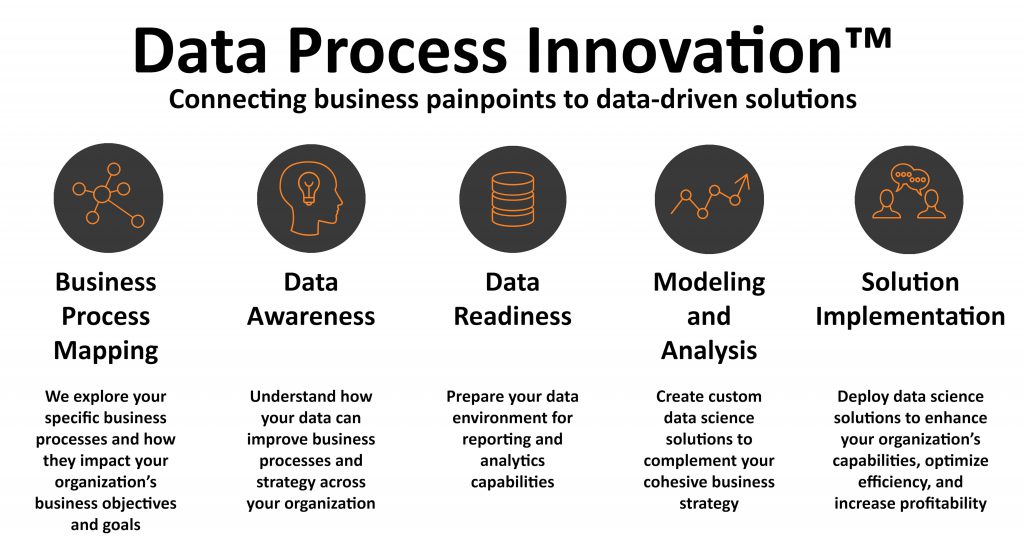 Data Process Innovation™
Connecting business painpoints to data-driven solutions

Business Process Mapping

We explore your specific business processes and how they impact your organization's business objectives and goals

Data Awareness

Understand how your data can improve business processes and strategy across your organization

Data Readiness

Prepare your data environment for reporting and analytics capabilities

Modeling and Analysis

Create custom data science solutions to complement your cohesive business strategy

Solution Implementation

Deploy data science solutions to enhance your organization's capabilities, optimize efficiency, and increase profitability